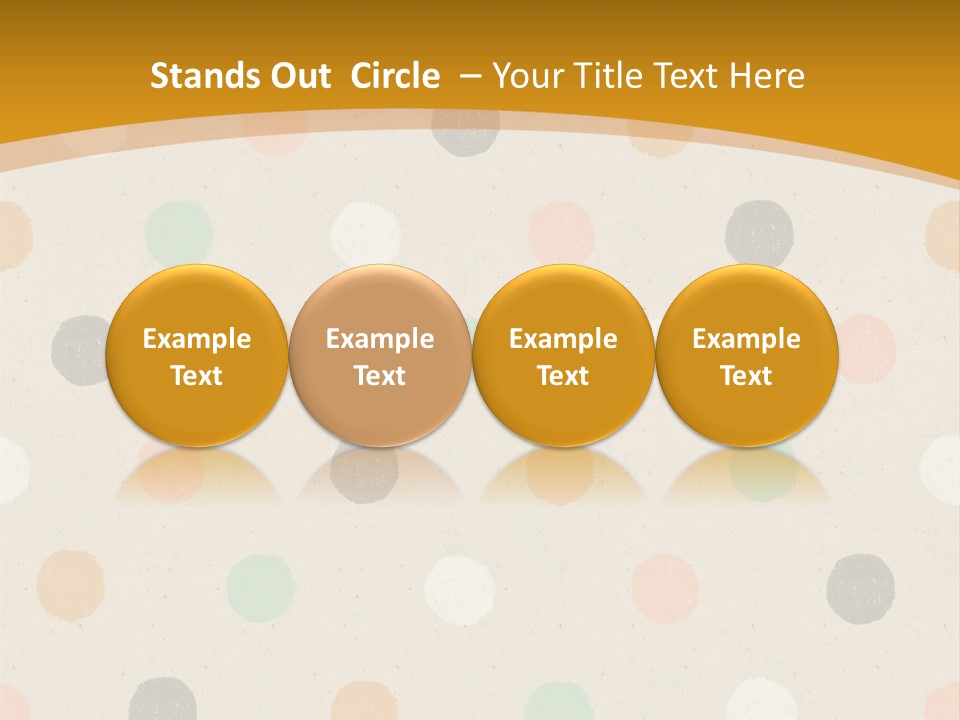 Stands Out  Circle  – Your Title Text Here

Example Text

Example Text

Example Text

Example Text